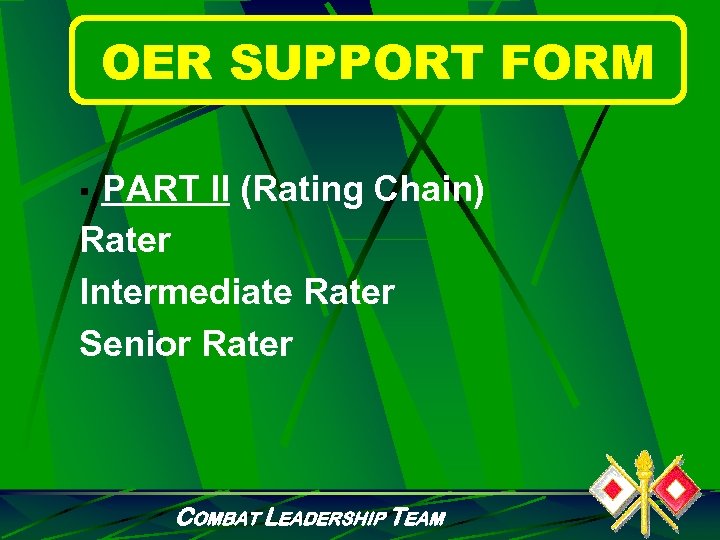 OER SUPPORT FORM

▪ PART II (Rating Chain)
Rater
Intermediate Rater
Senior Rater

COMBAT LEADERSHIP TEAM